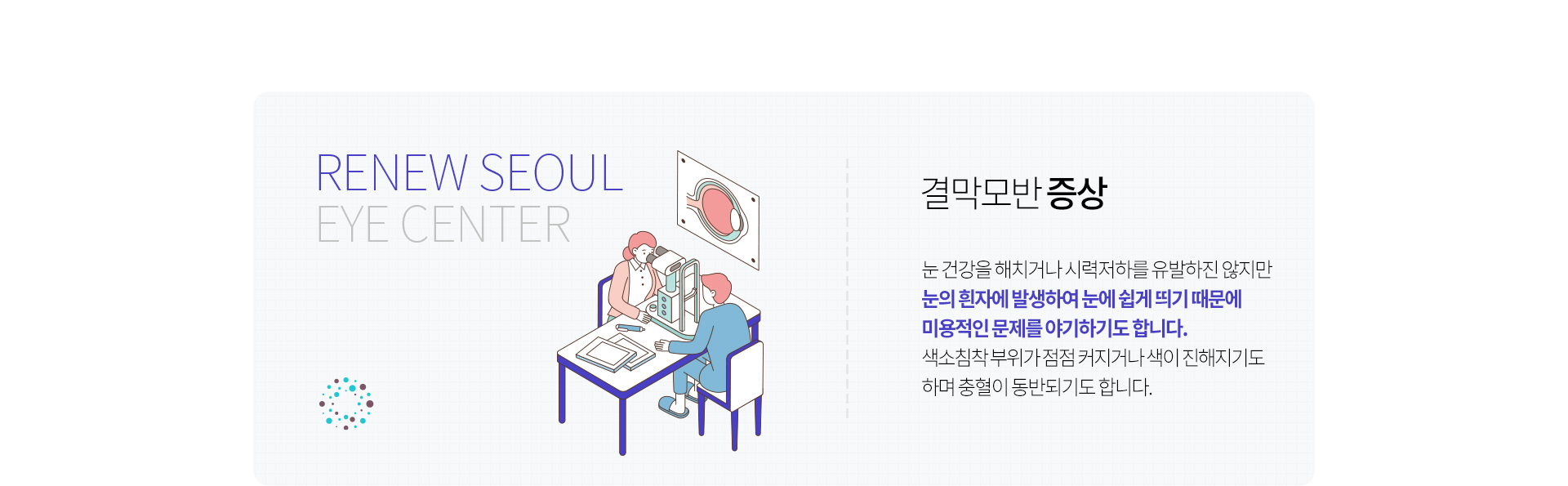 RENEW SEOUL
EYE CENTER

결막모반 증상

눈 건강을 해치거나 시력저하를 유발하진 않지만
눈의 흰자에 발생하여 눈에 쉽게 띄기 때문에
미용적인 문제를 야기하기도 합니다.
색소침착 부위가 점점 커지거나 색이 진해지기도
하며 충혈이 동반되기도 합니다.